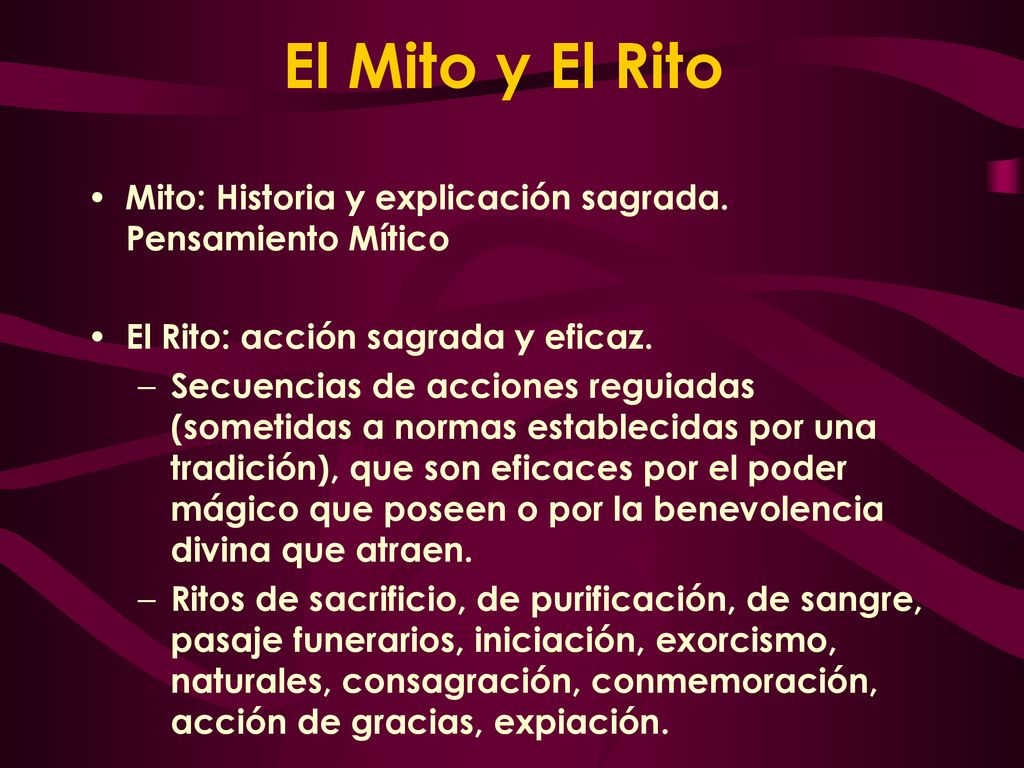 El Mito y El Rito

• Mito: Historia y explicación sagrada. Pensamiento Mítico

• El Rito: acción sagrada y eficaz.
– Secuencias de acciones reguiadas (sometidas a normas establecidas por una tradición), que son eficaces por el poder mágico que poseen o por la benevolencia divina que atraen.
– Ritos de sacrificio, de purificación, de sangre, pasaje funerarios, iniciación, exorcismo, naturales, consagración, conmemoración, acción de gracias, expiación.